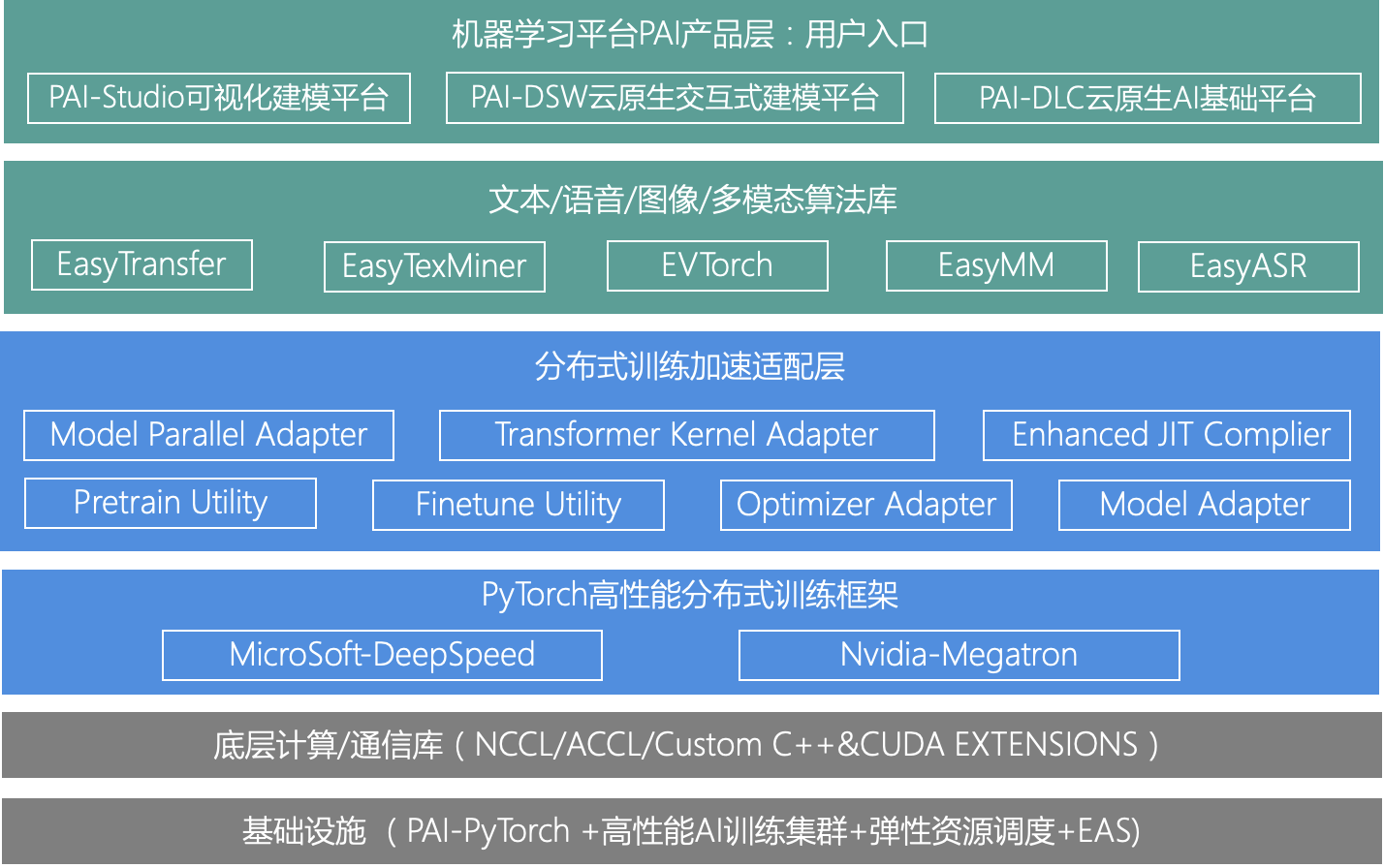 机器学习平台PAI产品层：用户入口

PAI-Studio可视化建模平台

PAI-DSW云原生交互式建模平台

PAI-DLC云原生AI基础平台

文本/语音/图像/多模态算法库

EasyTransfer

EasyTexMiner

EVTorch

EasyMM

EasyASR

分布式训练加速适配层

Model Parallel Adapter

Transformer Kernel Adapter

Enhanced JIT Complier

Pretrain Utility

Finetune Utility

Optimizer Adapter

Model Adapter

PyTorch高性能分布式训练框架

MicroSoft-DeepSpeed

Nvidia-Megatron

底层计算/通信库（NCCL/ACCL/Custom C++&CUDA EXTENSIONS）

基础设施 （PAI-PyTorch +高性能AI训练集群+弹性资源调度+EAS)